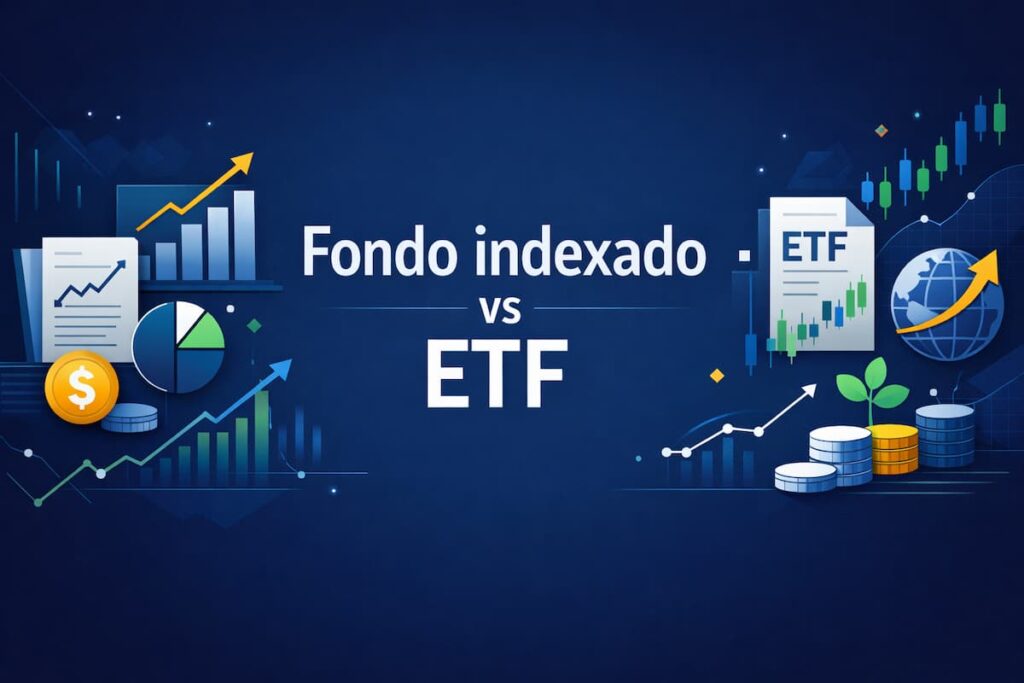 Fondo indexado
vs
ETF

ETF

$